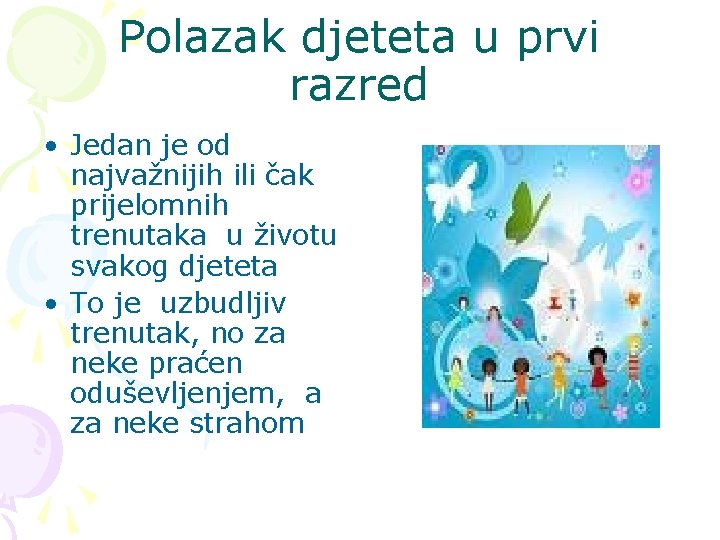 Polazak djeteta u prvi razred

• Jedan je od najvažnijih ili čak prijelomnih trenutaka u životu svakog djeteta
• To je uzbudljiv trenutak, no za neke praćen oduševljenjem, a za neke strahom